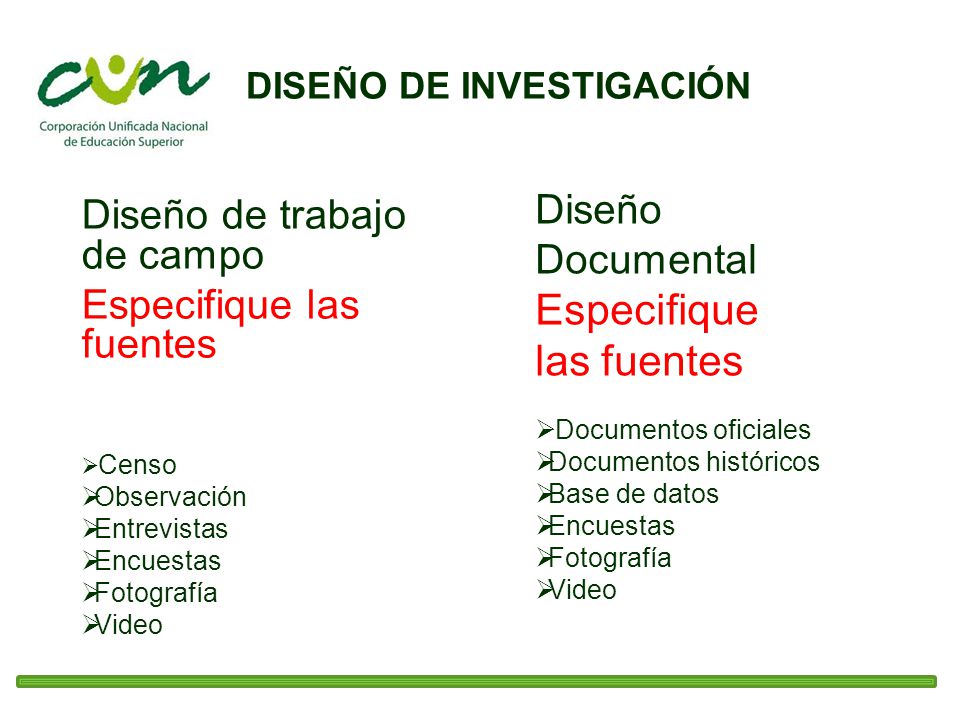 cun
Corporación Unificada Nacional de Educación Superior

DISEÑO DE INVESTIGACIÓN

Diseño de trabajo de campo
Especifique las fuentes

➢Censo
➢Observación
➢Entrevistas
➢Encuestas
➢Fotografía
➢Video

Diseño Documental
Especifique las fuentes

➢Documentos oficiales
➢Documentos históricos
➢Base de datos
➢Encuestas
➢Fotografía
➢Video